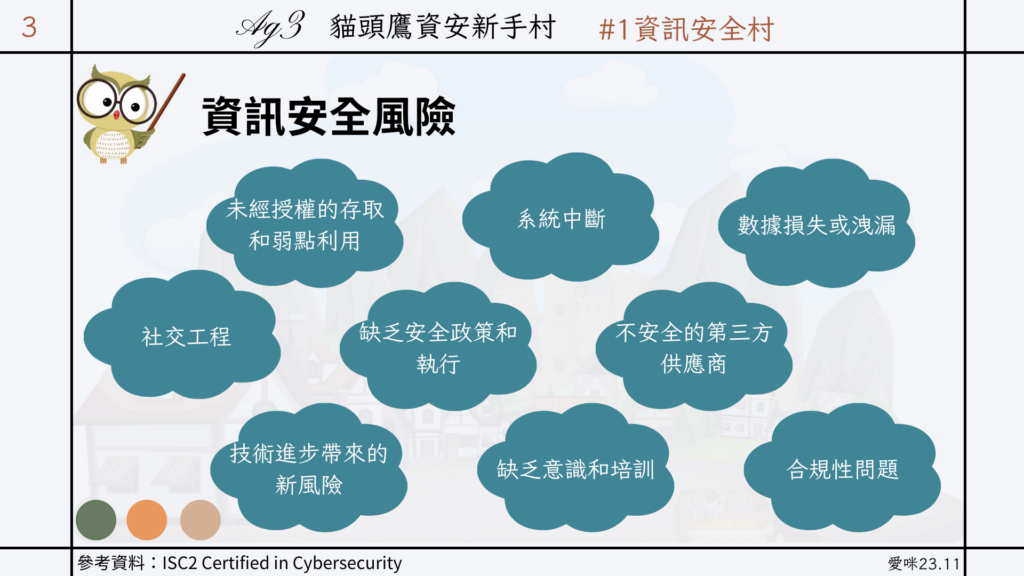 3

Ag3 貓頭鷹資安新手村 #1資訊安全村

資訊安全風險

未經授權的存取和弱點利用

系統中斷

數據損失或洩漏

社交工程

缺乏安全政策和執行

不安全的第三方供應商

技術進步帶來的新風險

缺乏意識和培訓

合規性問題

參考資料：ISC2 Certified in Cybersecurity

愛咪23.11